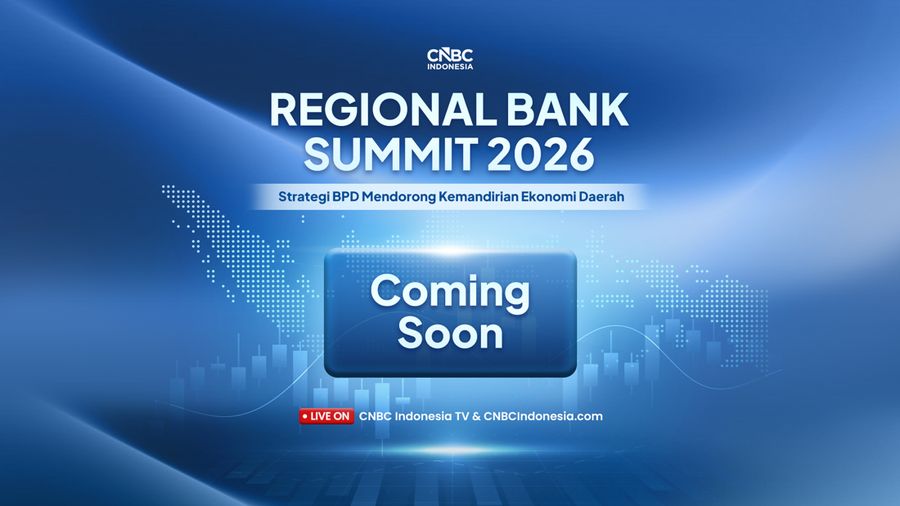 CNBC INDONESIA

REGIONAL BANK SUMMIT 2026

Strategi BPD Mendorong Kemandirian Ekonomi Daerah

Coming Soon

LIVE ON CNBC Indonesia TV & CNBCIndonesia.com